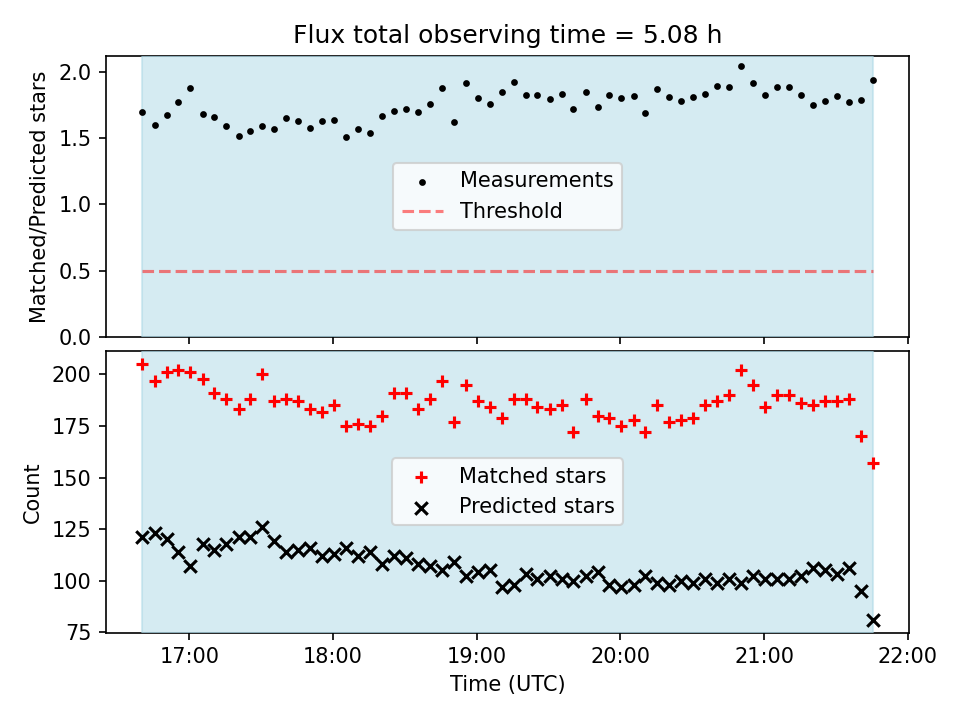 Flux total observing time = 5.08 h

Matched/Predicted stars

2.0
1.5
1.0
0.5
0.0

Measurements
Threshold

Count

200
175
150
125
100
75

Matched stars
Predicted stars

17:00
18:00
19:00
20:00
21:00
22:00

Time (UTC)